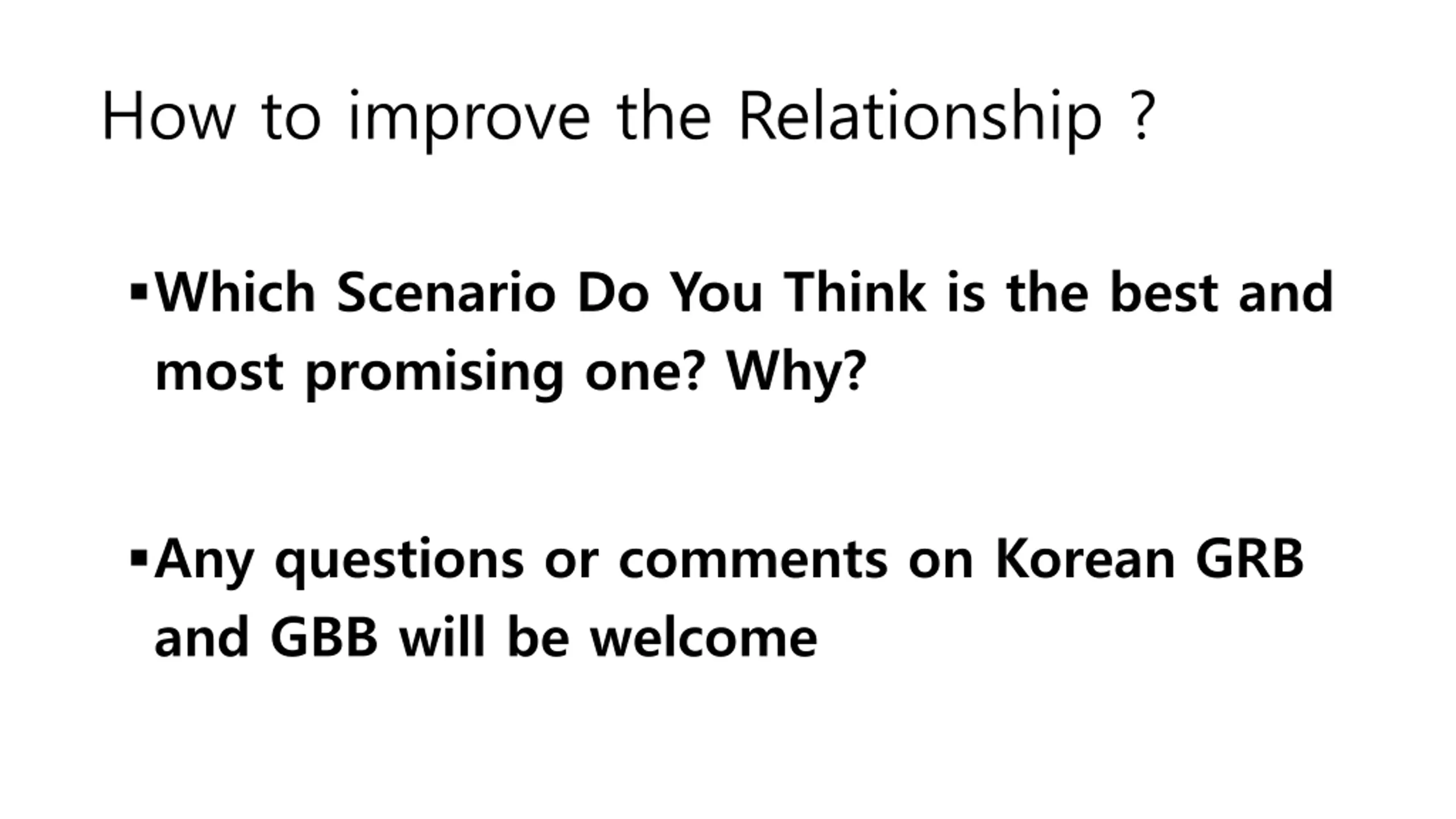 How to improve the Relationship ?

▪ Which Scenario Do You Think is the best and most promising one? Why?

▪ Any questions or comments on Korean GRB and GBB will be welcome